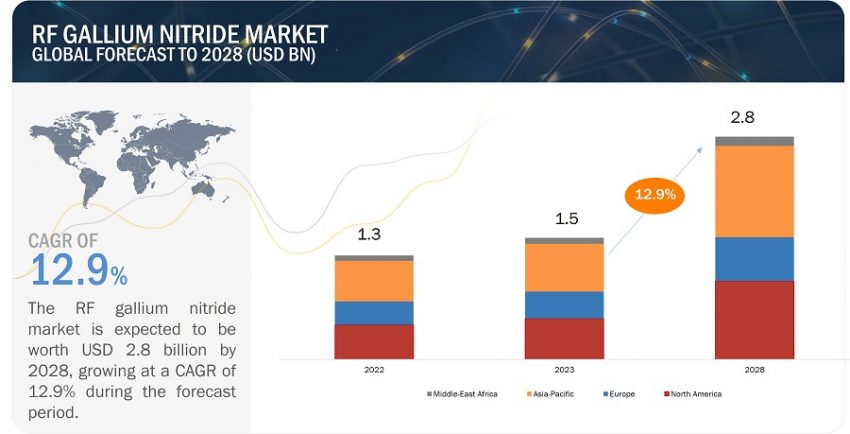 RF GALLIUM NITRIDE MARKET
GLOBAL FORECAST TO 2028 (USD BN)

CAGR OF
12.9%

The RF gallium nitride market is expected to be worth USD 2.8 billion by 2028, growing at a CAGR of 12.9% during the forecast period.

1.3
1.5
12.9%
2.8

2022
2023
2028

Middle-East Africa
Asia-Pacific
Europe
North America